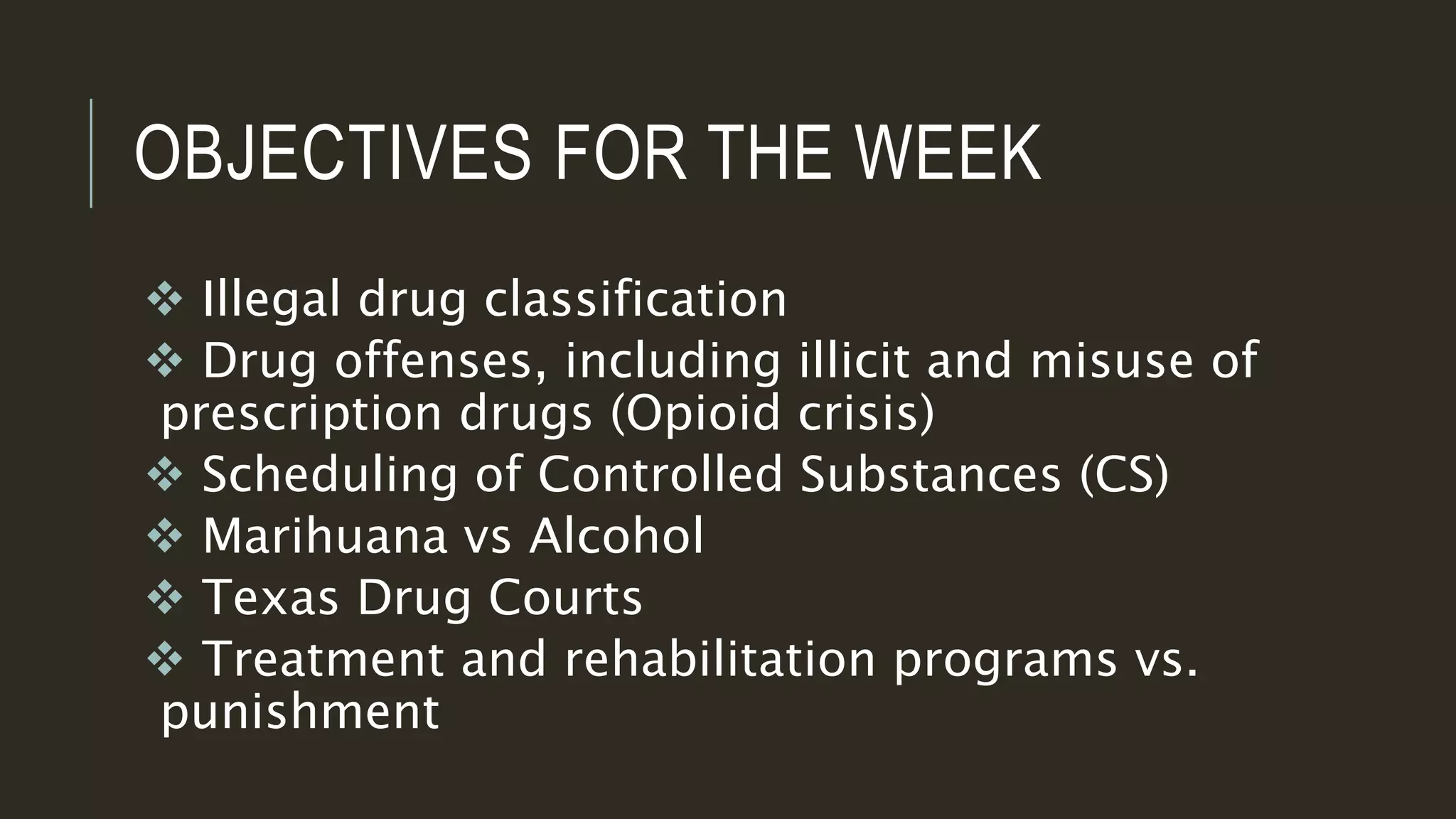 OBJECTIVES FOR THE WEEK

❖ Illegal drug classification
❖ Drug offenses, including illicit and misuse of prescription drugs (Opioid crisis)
❖ Scheduling of Controlled Substances (CS)
❖ Marihuana vs Alcohol
❖ Texas Drug Courts
❖ Treatment and rehabilitation programs vs. punishment